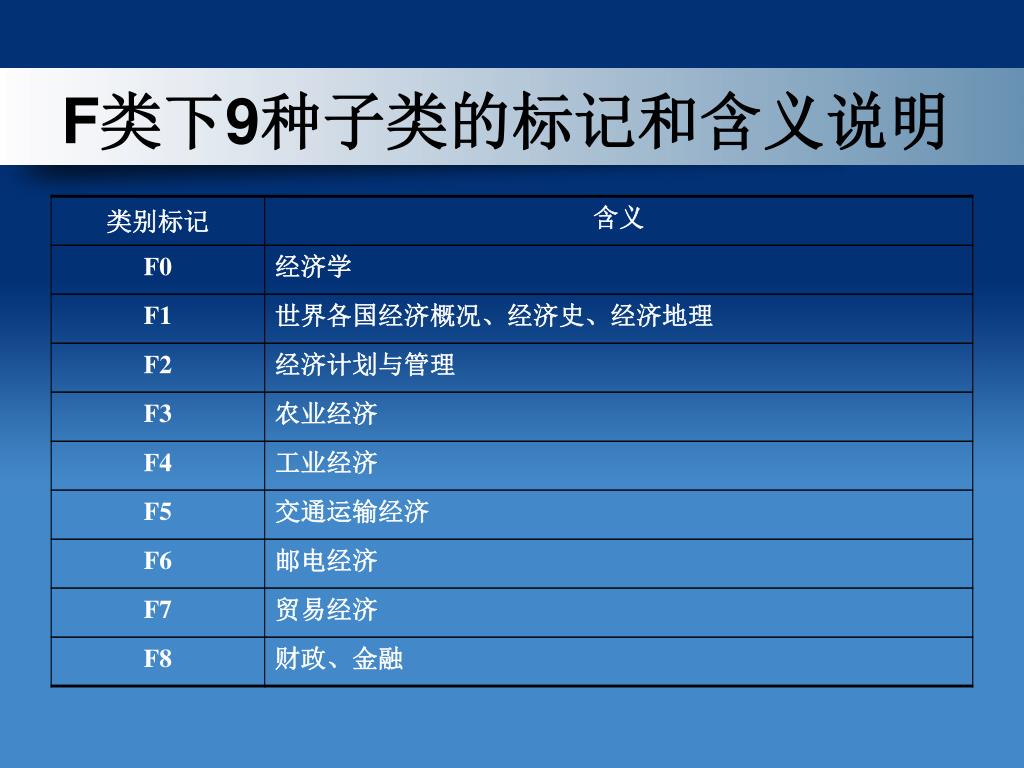 F类下9种子类的标记和含义说明

| 类别标记 | 含义 |
|---|---|
| F0 | 经济学 |
| F1 | 世界各国经济概况、经济史、经济地理 |
| F2 | 经济计划与管理 |
| F3 | 农业经济 |
| F4 | 工业经济 |
| F5 | 交通运输经济 |
| F6 | 邮电经济 |
| F7 | 贸易经济 |
| F8 | 财政、金融 |